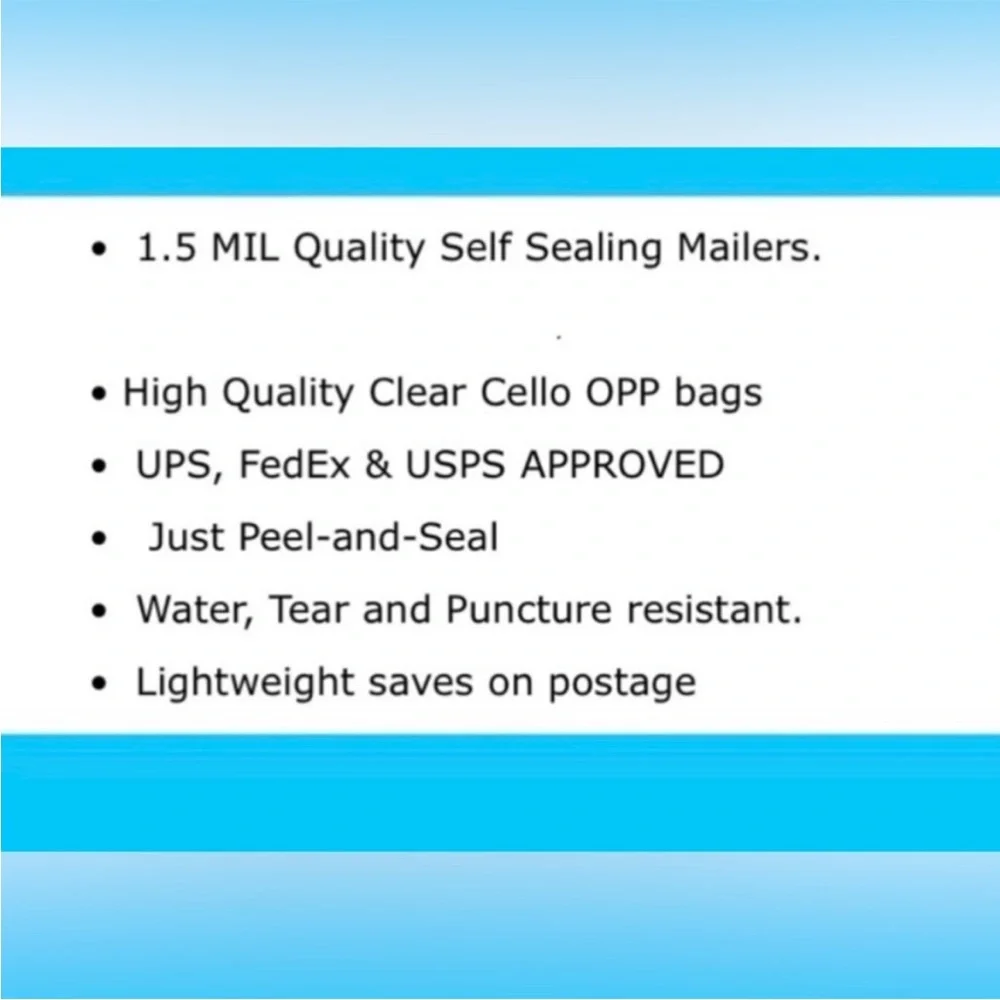 • 1.5 MIL Quality Self Sealing Mailers.

• High Quality Clear Cello OPP bags
• UPS, FedEx & USPS APPROVED
• Just Peel-and-Seal
• Water, Tear and Puncture resistant.
• Lightweight saves on postage